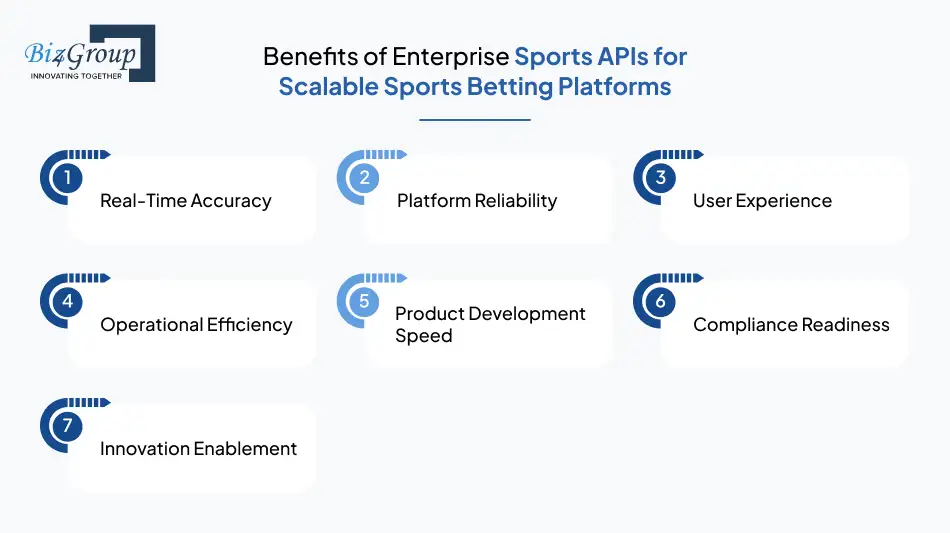 Biz4Group
INNOVATING TOGETHER

Benefits of Enterprise Sports APIs for Scalable Sports Betting Platforms

1 Real-Time Accuracy

2 Platform Reliability

3 User Experience

4 Operational Efficiency

5 Product Development Speed

6 Compliance Readiness

7 Innovation Enablement